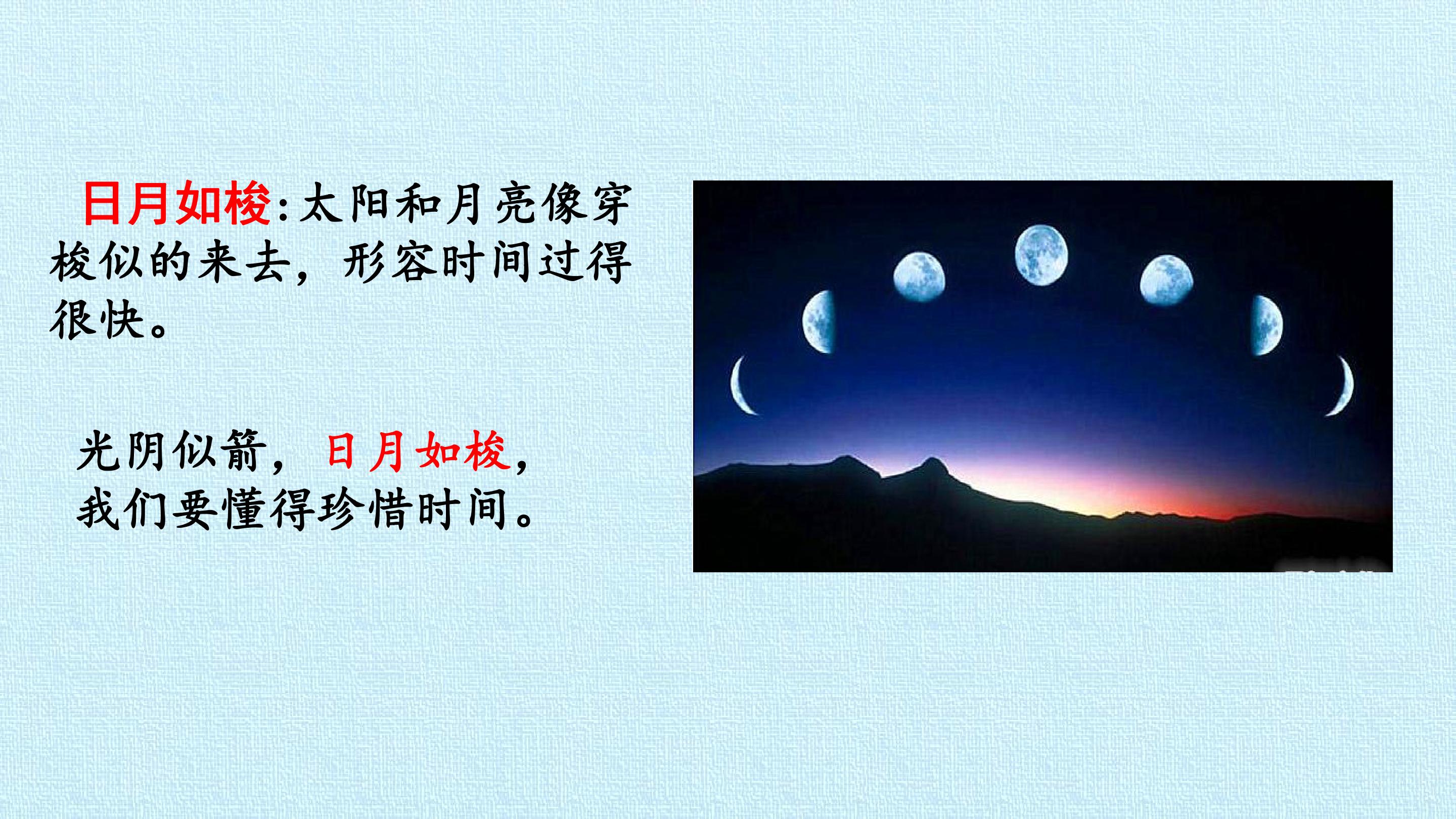 日月如梭:太阳和月亮像穿梭似的来去，形容时间过得很快。

光阴似箭，日月如梭，我们要懂得珍惜时间。